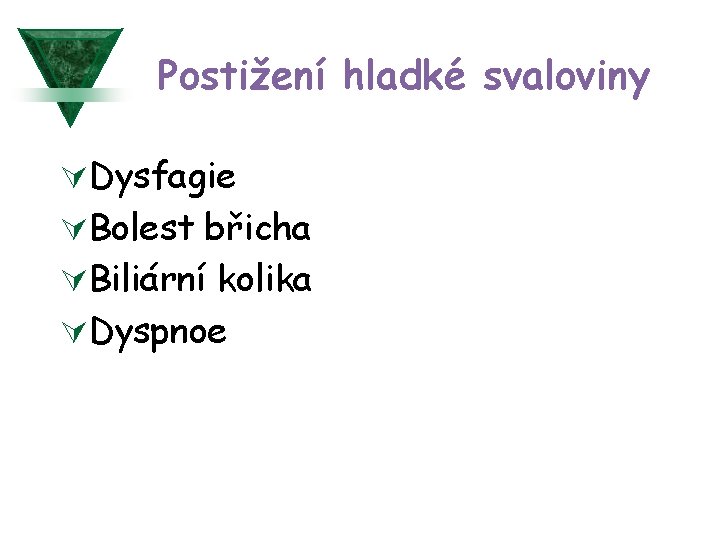 Postižení hladké svaloviny

Dysfagie
Bolest břicha
Biliární kolika
Dyspnoe